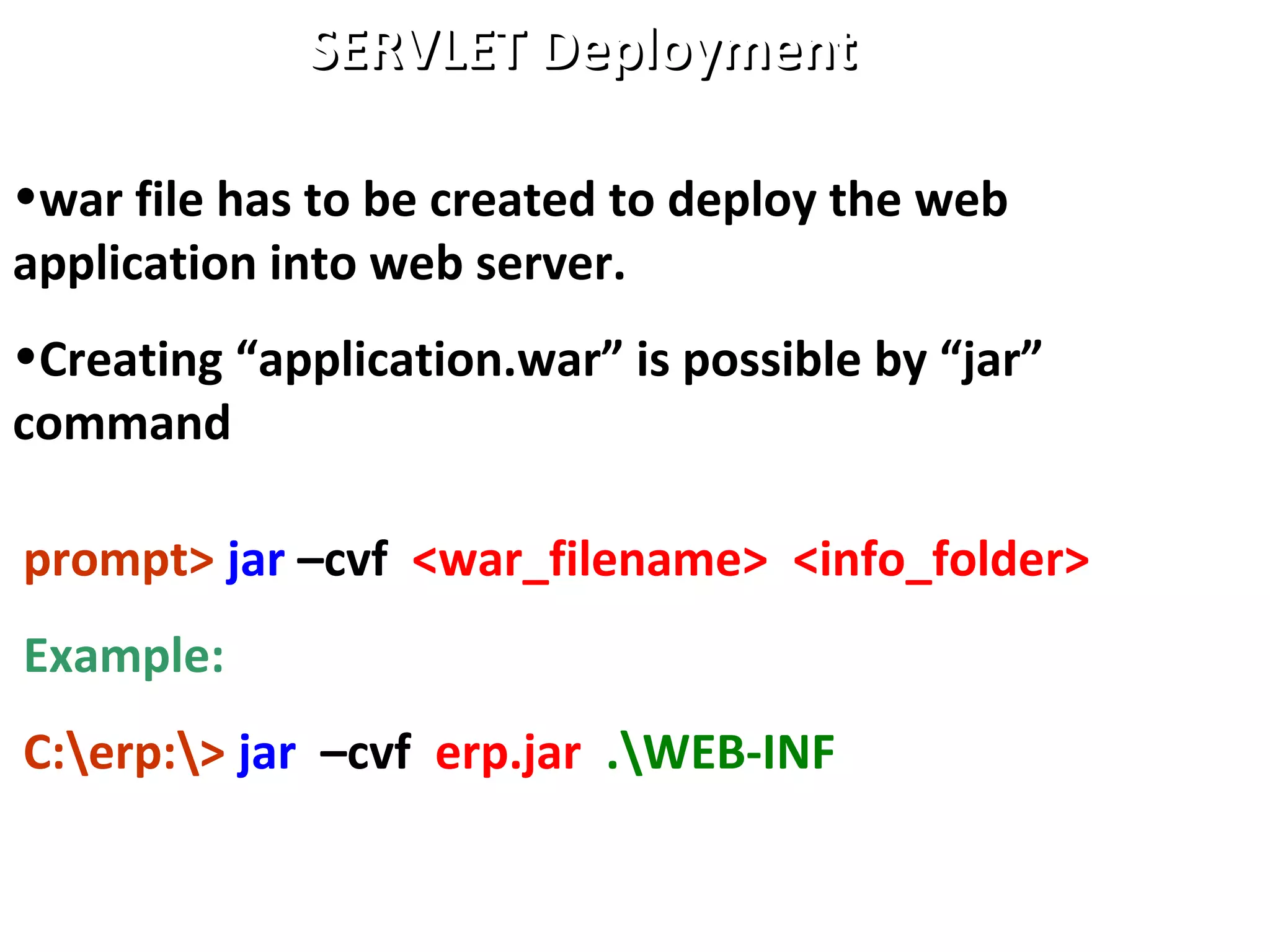 SERVLET Deployment

•war file has to be created to deploy the web application into web server.

•Creating “application.war” is possible by “jar” command

prompt> jar –cvf <war_filename> <info_folder>

Example:

C:\erp:\> jar –cvf erp.jar .\WEB-INF